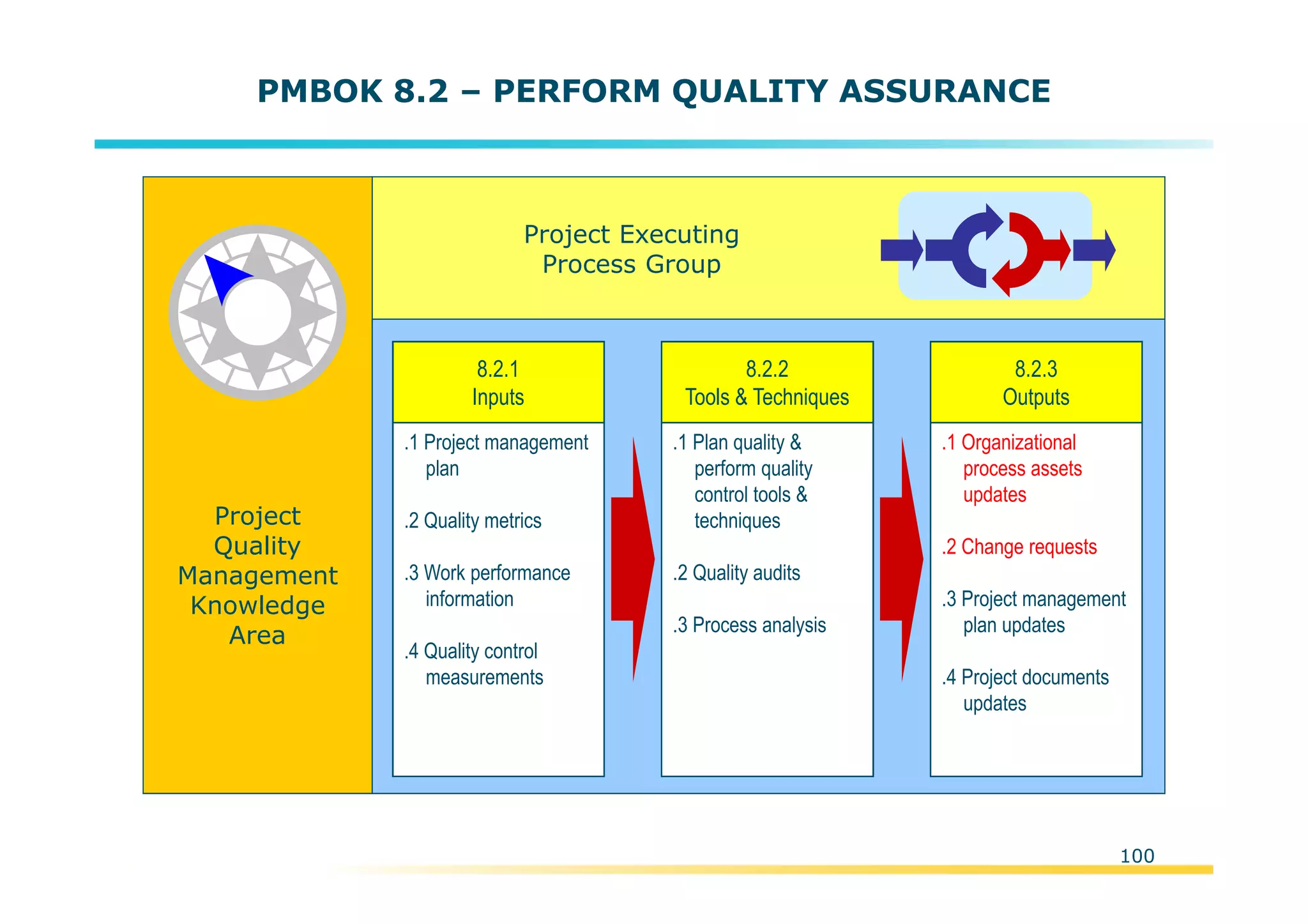 PMBOK 8.2 – PERFORM QUALITY ASSURANCE

Project Quality Management Knowledge Area

Project Executing Process Group

8.2.1
Inputs

.1 Project management plan

.2 Quality metrics

.3 Work performance information

.4 Quality control measurements

8.2.2
Tools & Techniques

.1 Plan quality & perform quality control tools & techniques

.2 Quality audits

.3 Process analysis

8.2.3
Outputs

.1 Organizational process assets updates

.2 Change requests

.3 Project management plan updates

.4 Project documents updates

100